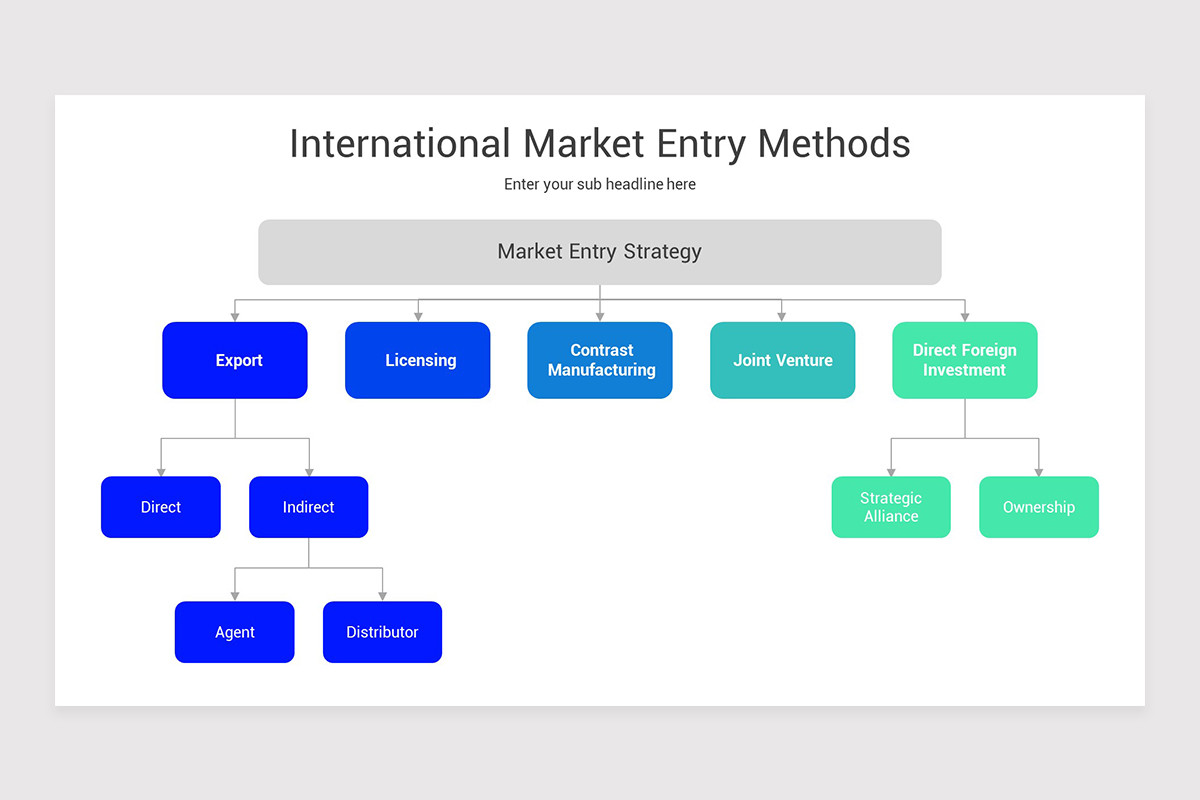 International Market Entry Methods

Enter your sub headline here

Market Entry Strategy

Export

Licensing

Contrast Manufacturing

Joint Venture

Direct Foreign Investment

Direct

Indirect

Agent

Distributor

Strategic Alliance

Ownership